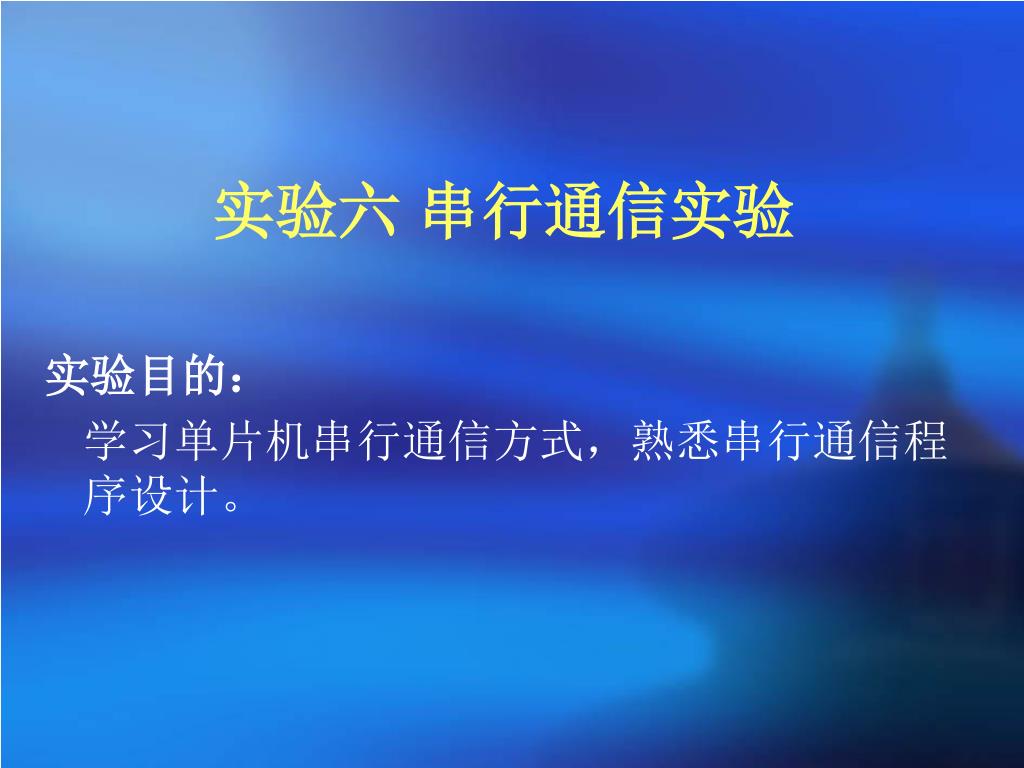 实验六 串行通信实验

实验目的：

学习单片机串行通信方式，熟悉串行通信程序设计。